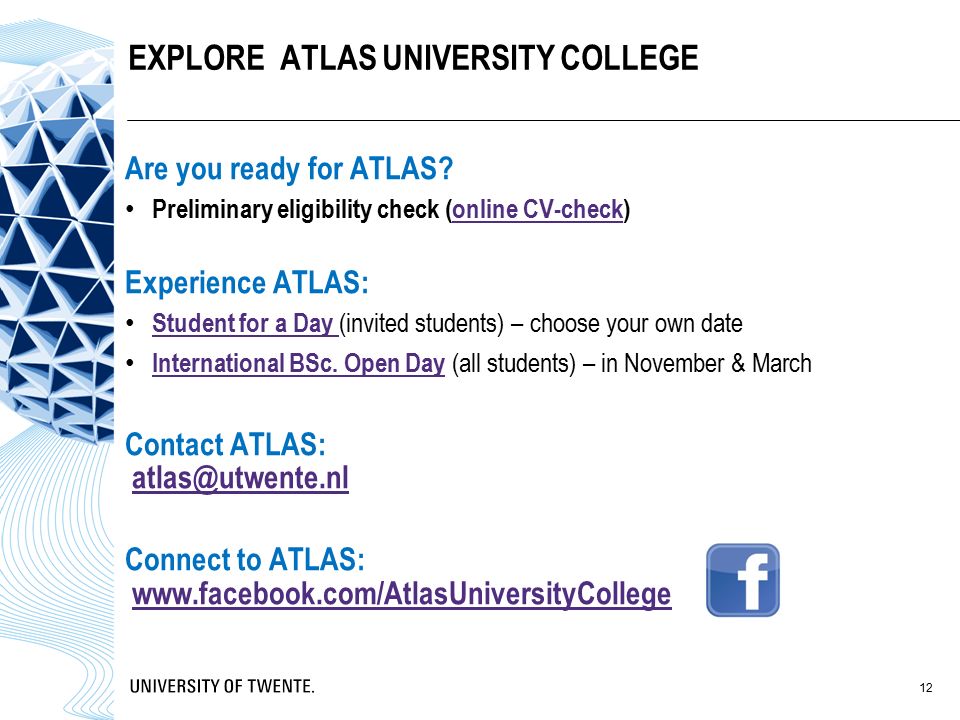 EXPLORE ATLAS UNIVERSITY COLLEGE

Are you ready for ATLAS?

• Preliminary eligibility check (online CV-check)

Experience ATLAS:

• Student for a Day (invited students) – choose your own date
• International BSc. Open Day (all students) – in November & March

Contact ATLAS:
atlas@utwente.nl

Connect to ATLAS:
www.facebook.com/AtlasUniversityCollege

f

UNIVERSITY OF TWENTE.

12